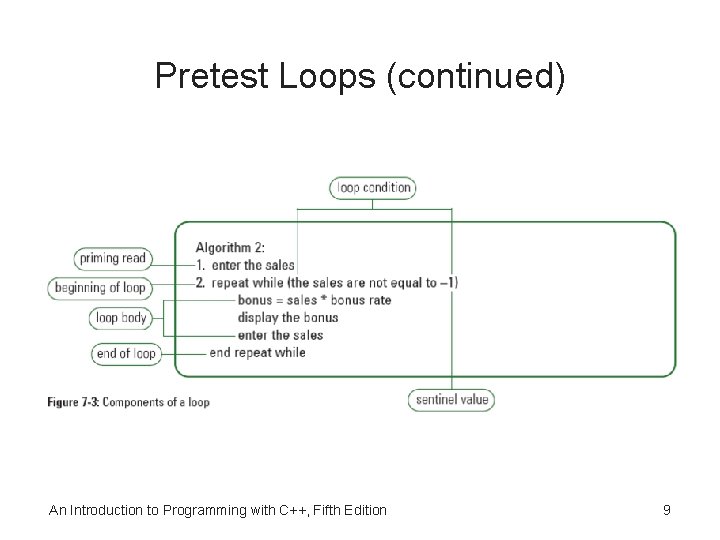 Pretest Loops (continued)

loop condition

priming read

beginning of loop

loop body

end of loop

Algorithm 2:
1. enter the sales
2. repeat while (the sales are not equal to –1)
bonus = sales * bonus rate
display the bonus
enter the sales
end repeat while

sentinel value

Figure 7-3: Components of a loop

An Introduction to Programming with C++, Fifth Edition

9